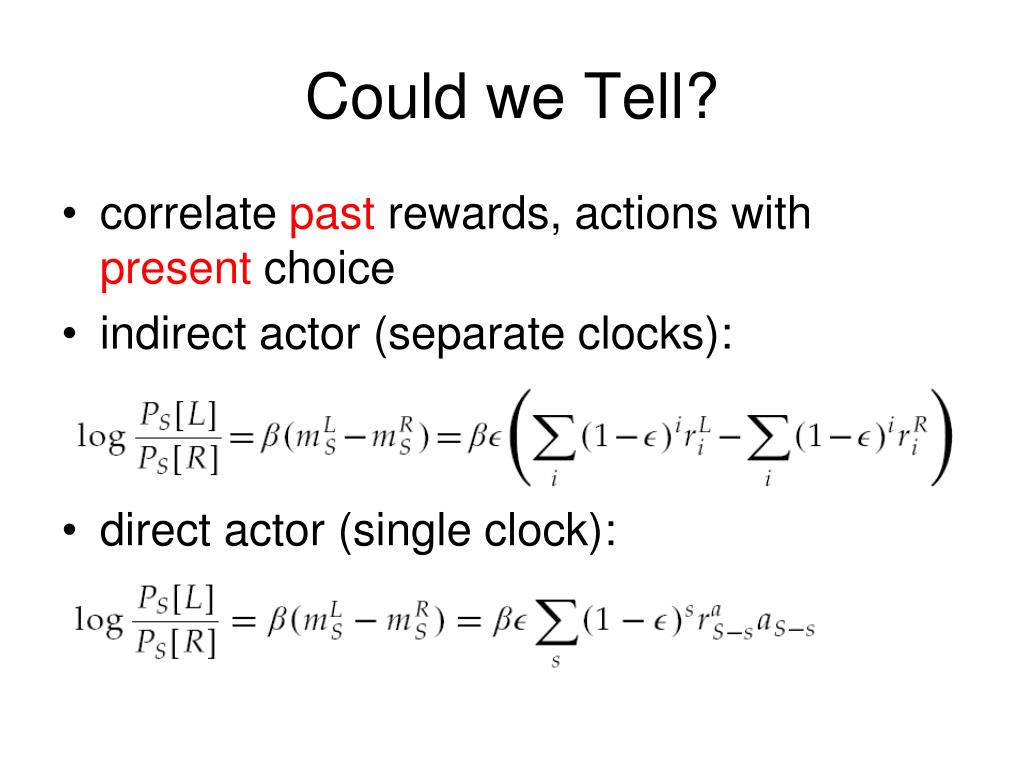 Could we Tell?

• correlate past rewards, actions with present choice

• indirect actor (separate clocks):

$\log \frac{P_S[L]}{P_S[R]} = \beta(m_S^L - m_S^R) = \beta\epsilon\left(\sum_i (1-\epsilon)^i r_i^L - \sum_i (1-\epsilon)^i r_i^R\right)$

• direct actor (single clock):

$\log \frac{P_S[L]}{P_S[R]} = \beta(m_S^L - m_S^R) = \beta\epsilon \sum_s (1-\epsilon)^s r_{S-s}^a a_{S-s}$